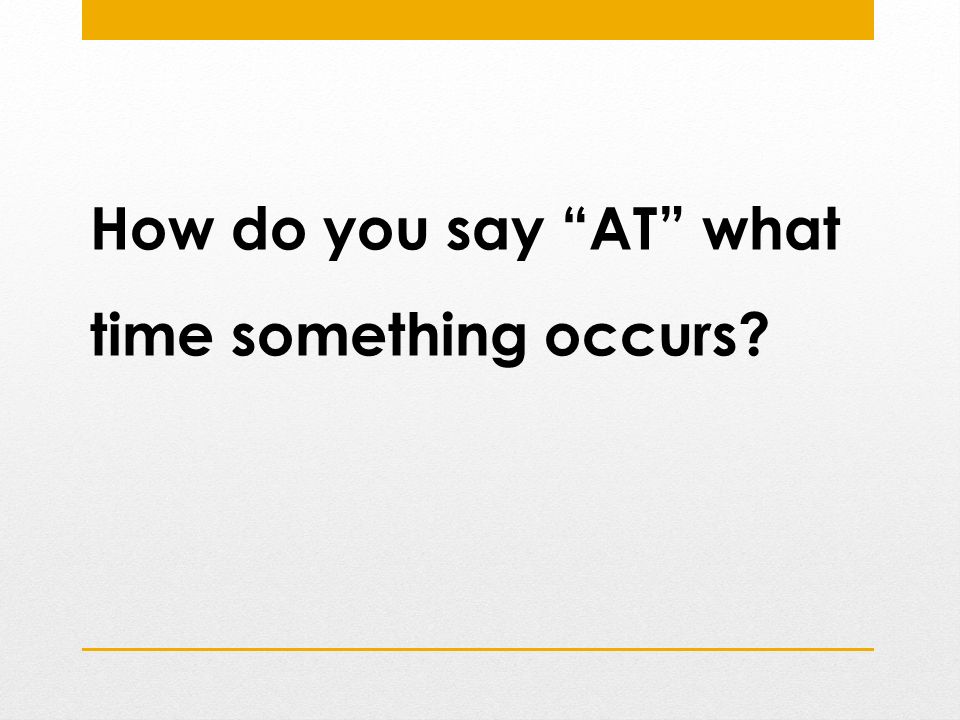 How do you say “AT” what time something occurs?